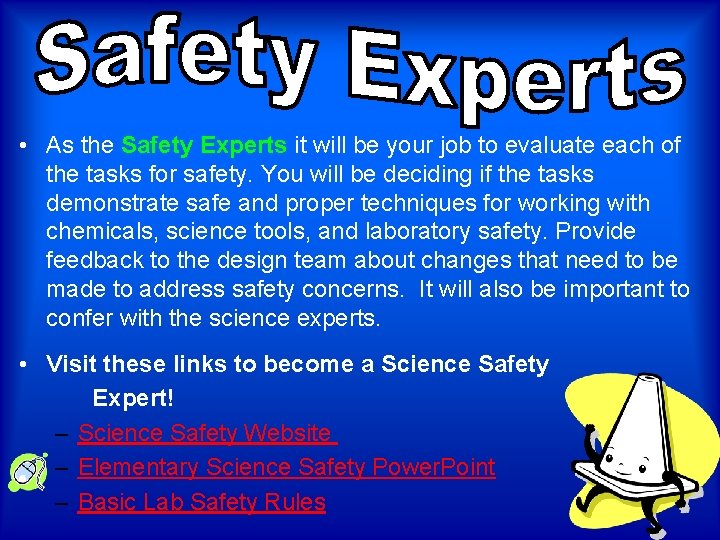 Safety Experts

• As the Safety Experts it will be your job to evaluate each of the tasks for safety. You will be deciding if the tasks demonstrate safe and proper techniques for working with chemicals, science tools, and laboratory safety. Provide feedback to the design team about changes that need to be made to address safety concerns. It will also be important to confer with the science experts.

• Visit these links to become a Science Safety Expert!
– Science Safety Website
– Elementary Science Safety PowerPoint
– Basic Lab Safety Rules